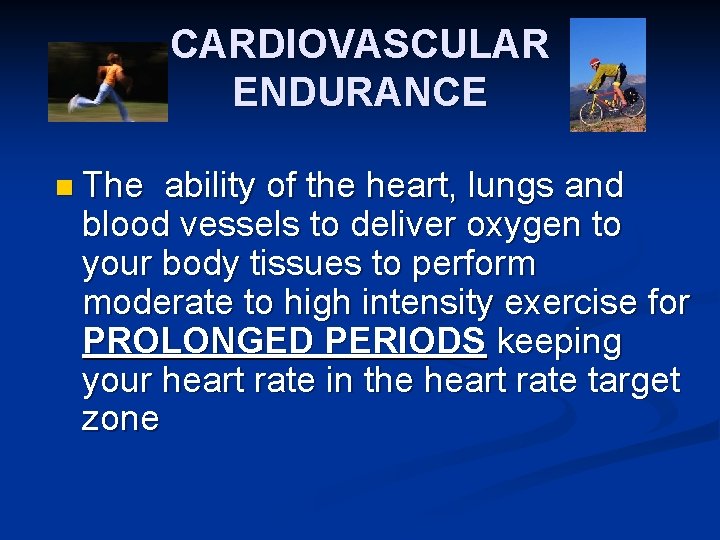 CARDIOVASCULAR ENDURANCE

The ability of the heart, lungs and blood vessels to deliver oxygen to your body tissues to perform moderate to high intensity exercise for PROLONGED PERIODS keeping your heart rate in the heart rate target zone